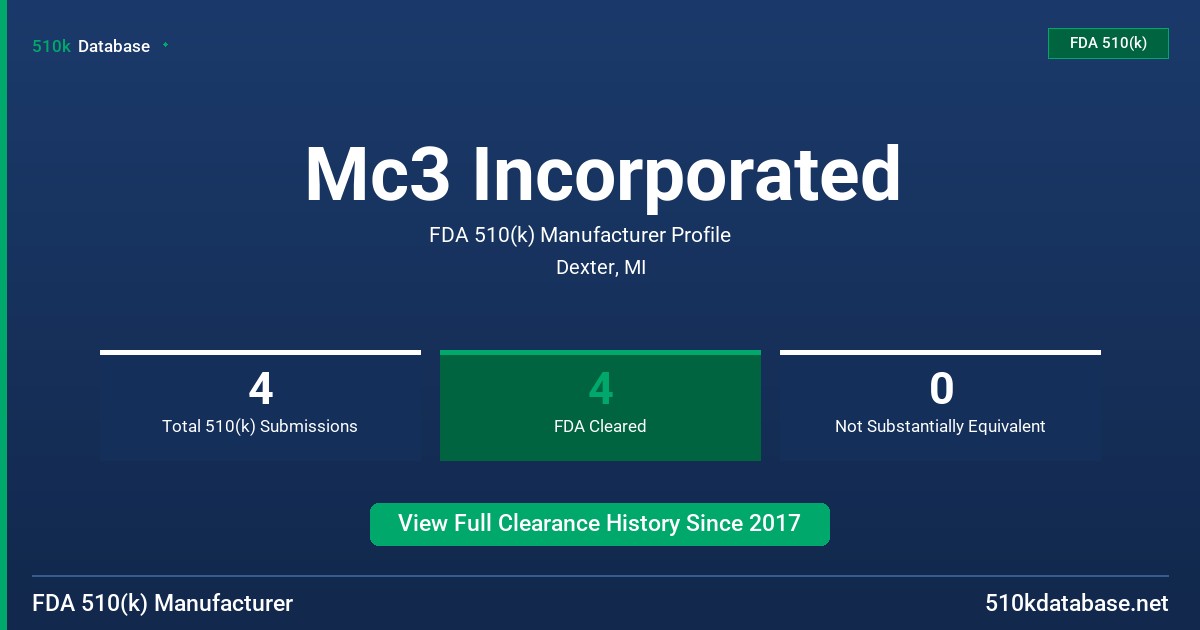 510k Database

FDA 510(k)

Mc3 Incorporated

FDA 510(k) Manufacturer Profile

Dexter, MI

4
Total 510(k) Submissions

4
FDA Cleared

0
Not Substantially Equivalent

View Full Clearance History Since 2017

FDA 510(k) Manufacturer

510kdatabase.net